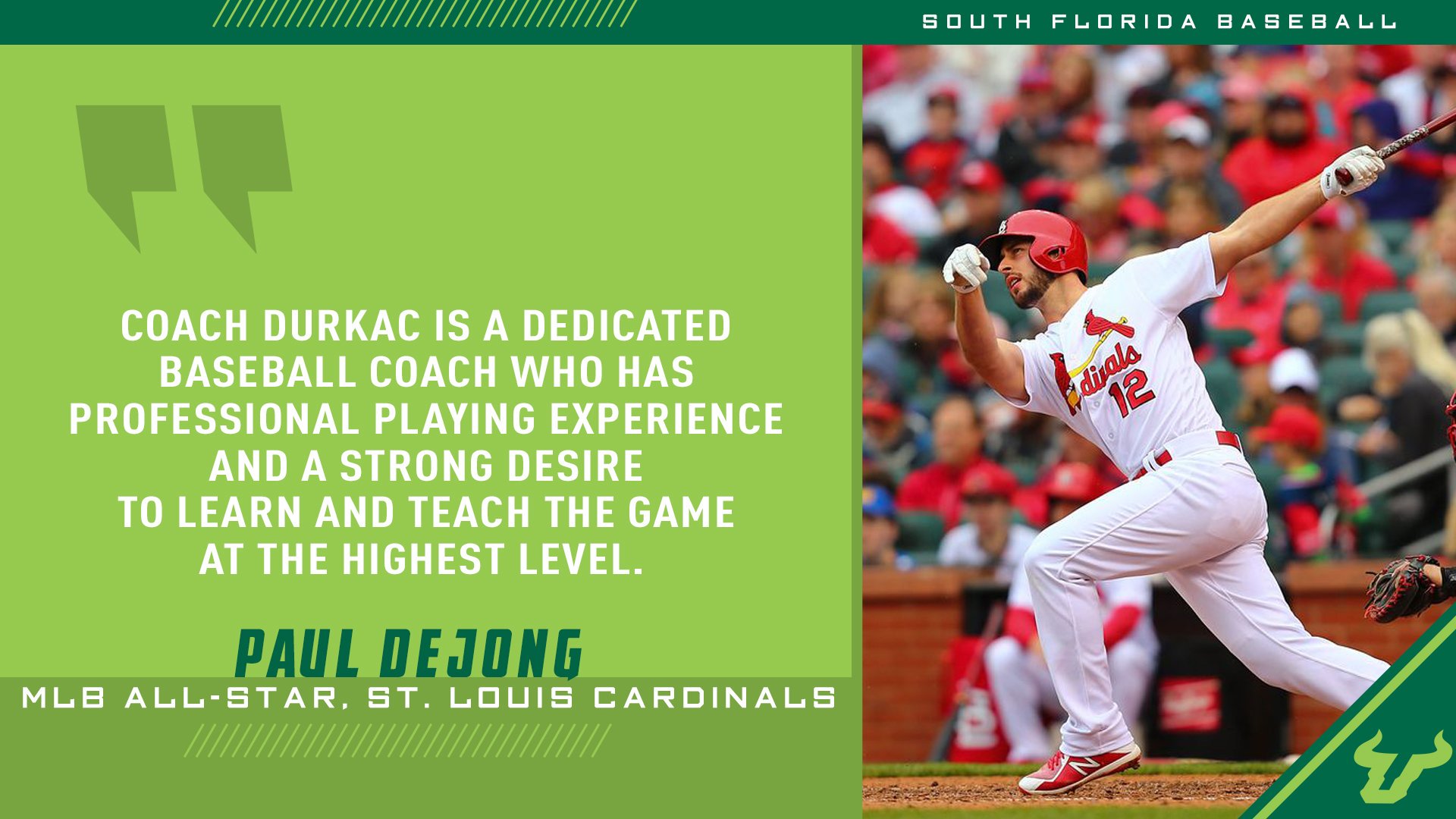 SOUTH FLORIDA BASEBALL

COACH DURKAC IS A DEDICATED BASEBALL COACH WHO HAS PROFESSIONAL PLAYING EXPERIENCE AND A STRONG DESIRE TO LEARN AND TEACH THE GAME AT THE HIGHEST LEVEL.

PAUL DEJONG

MLB ALL-STAR, ST. LOUIS CARDINALS

Cardinals 12